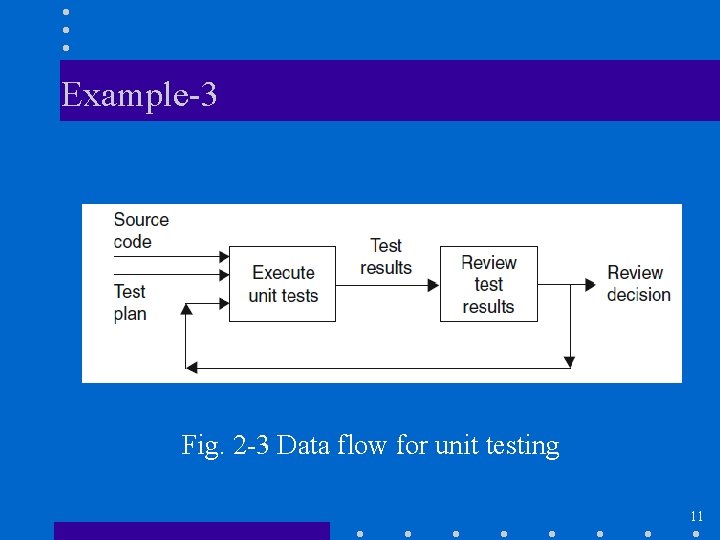 Example-3

Source code

Test plan

Execute unit tests

Test results

Review test results

Review decision

Fig. 2-3 Data flow for unit testing

11